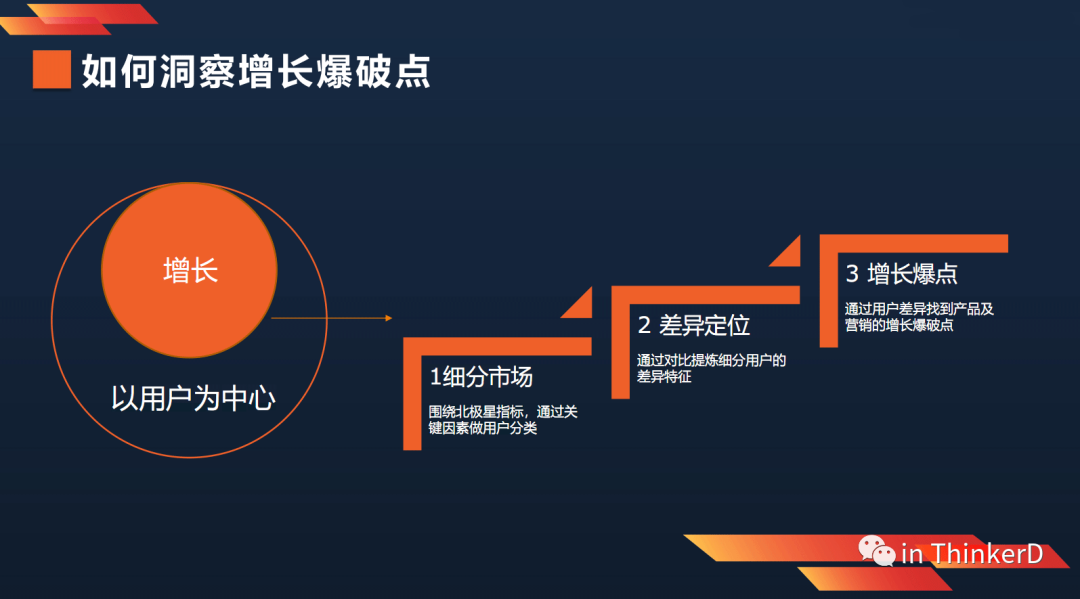 如何洞察增长爆破点

增长

以用户为中心

1细分市场

围绕北极星指标，通过关键因素做用户分类

2 差异定位

通过对比提炼细分用户的差异特征

3 增长爆点

通过用户差异找到产品及营销的增长爆破点

in ThinkerD